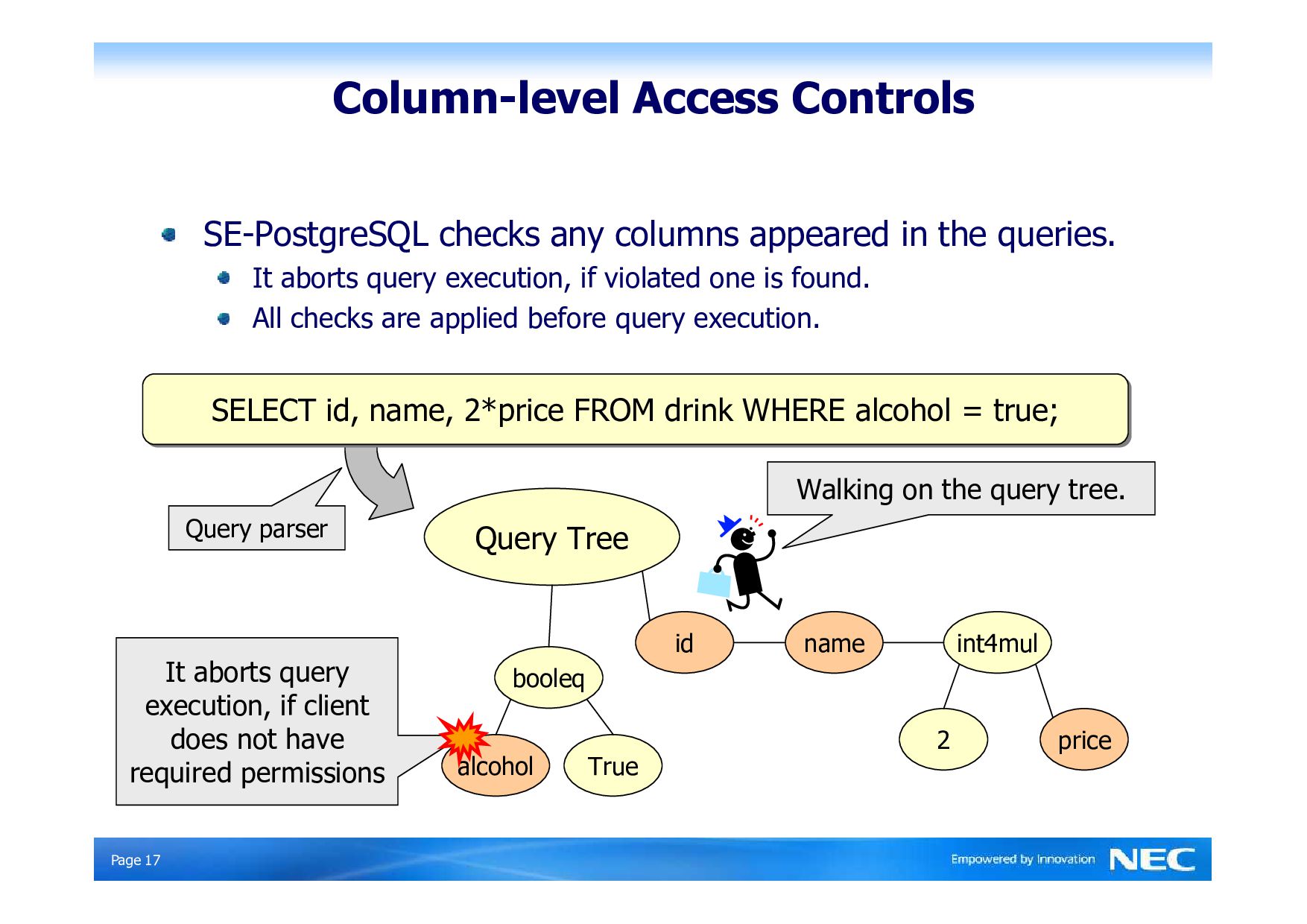 Column-level Access Controls

SE-PostgreSQL checks any columns appeared in the queries.
It aborts query execution, if violated one is found.
All checks are applied before query execution.

SELECT id, name, 2*price FROM drink WHERE alcohol = true;

Query parser

Query Tree

Walking on the query tree.

id

name

int4mul

booleq

2

price

alcohol

True

It aborts query execution, if client does not have required permissions

Page 17

Empowered by Innovation NEC